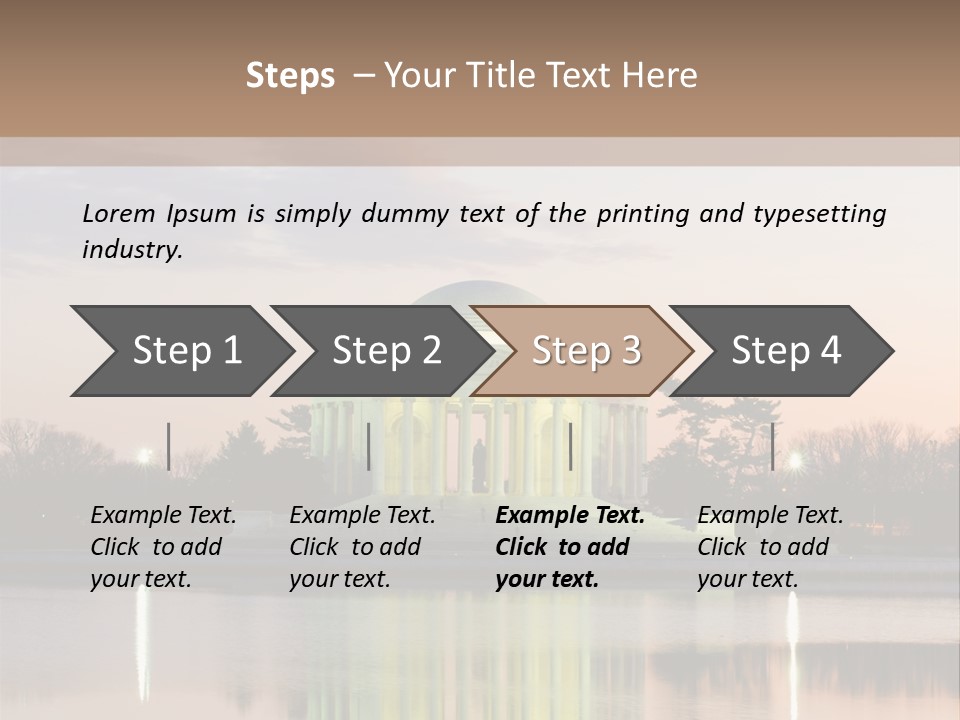 Steps – Your Title Text Here

Lorem Ipsum is simply dummy text of the printing and typesetting industry.

Step 1

Step 2

Step 3

Step 4

Example Text. Click to add your text.

Example Text. Click to add your text.

Example Text. Click to add your text.

Example Text. Click to add your text.